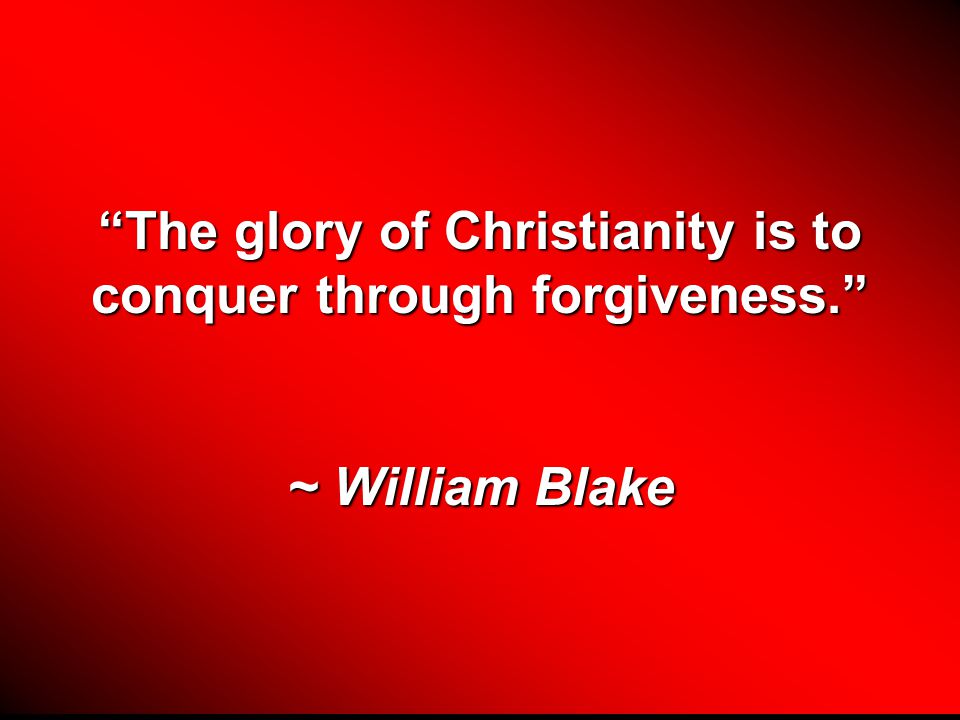 “The glory of Christianity is to conquer through forgiveness.”

~ William Blake